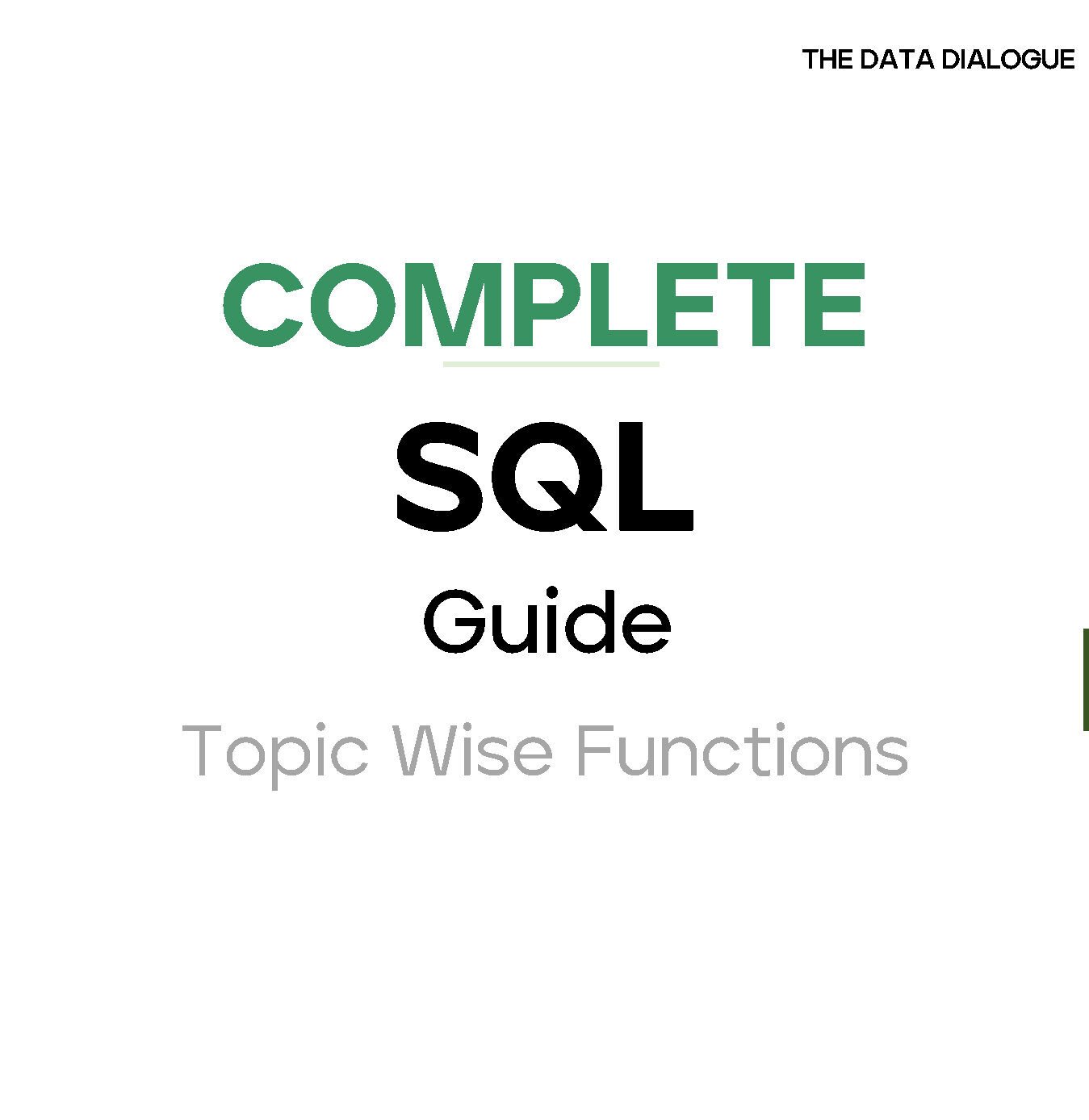 THE DATA DIALOGUE

COMPLETE

SQL

Guide

Topic Wise Functions